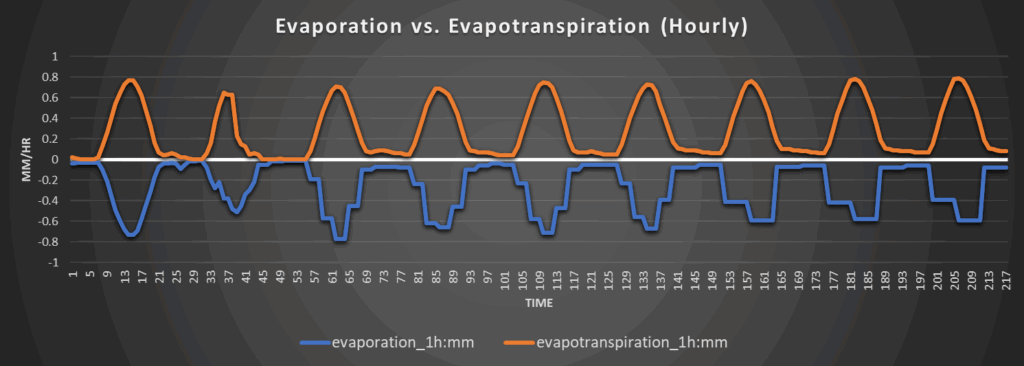 Evaporation vs. Evapotranspiration (Hourly)

MM/HR

1
0.8
0.6
0.4
0.2
0
-0.2
-0.4
-0.6
-0.8
-1

1 5 9 13 17 21 25 29 33 37 41 45 49 53 57 61 65 69 73 77 81 85 89 93 97 101 105 109 113 117 121 125 129 133 137 141 145 149 153 157 161 165 169 173 177 181 185 189 193 197 201 205 209 213 217

TIME

evaporation_1h:mm
evapotranspiration_1h:mm